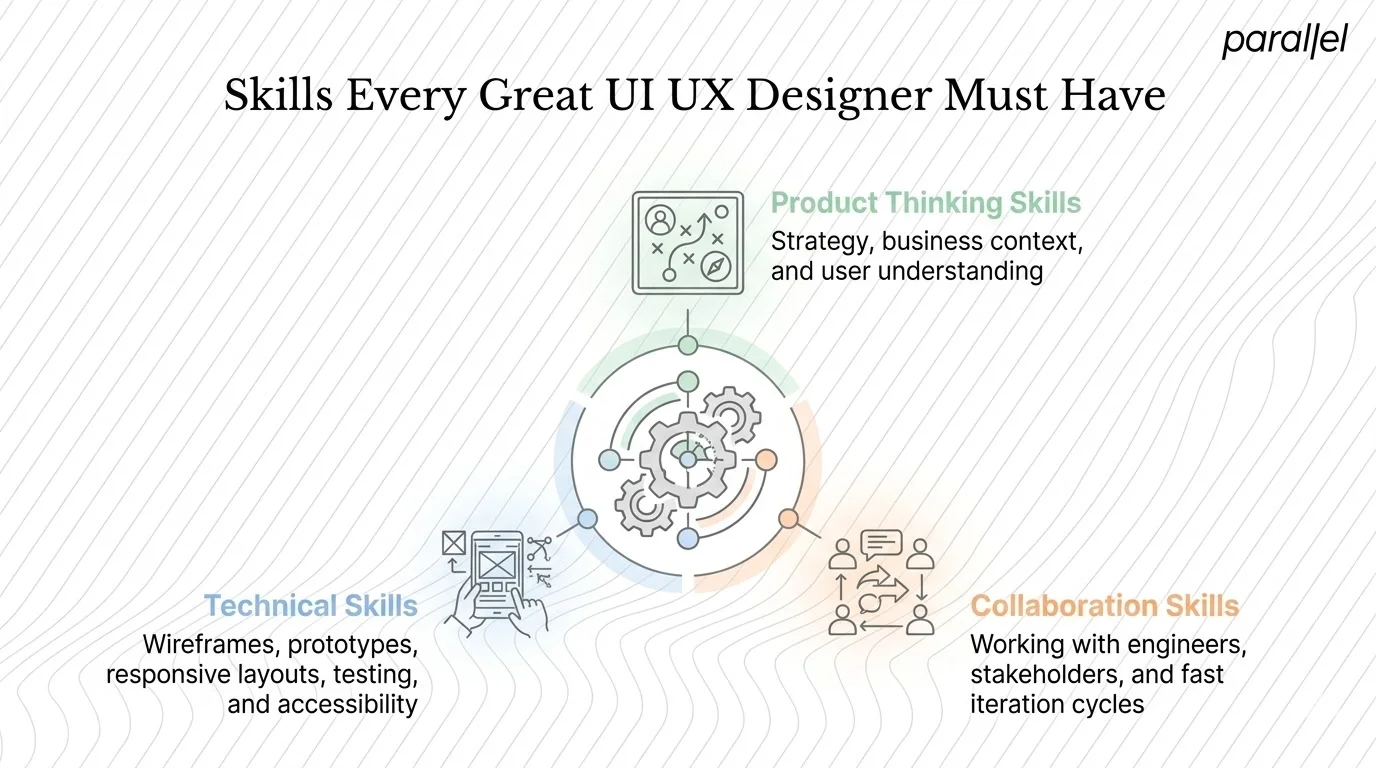 parallel

Skills Every Great UI UX Designer Must Have

Product Thinking Skills
Strategy, business context, and user understanding

Technical Skills
Wireframes, prototypes, responsive layouts, testing, and accessibility

Collaboration Skills
Working with engineers, stakeholders, and fast iteration cycles